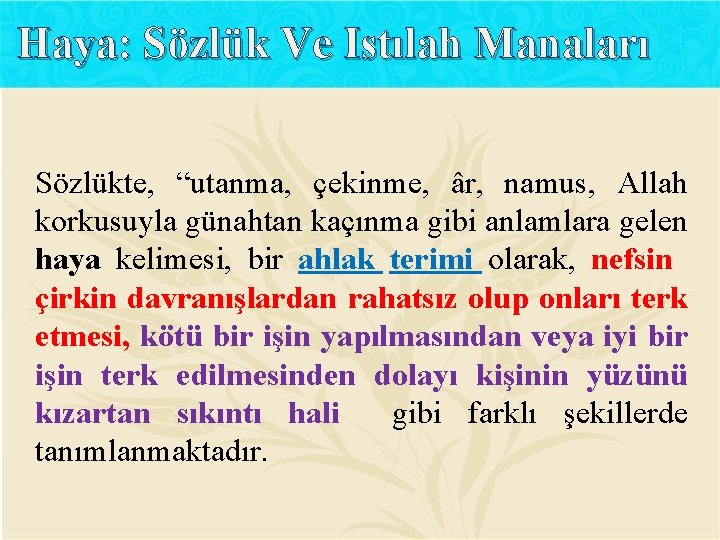 Haya: Sözlük Ve Istılah Manaları

Sözlükte, “utanma, çekinme, âr, namus, Allah korkusuyla günahtan kaçınma gibi anlamlara gelen haya kelimesi, bir ahlak terimi olarak, nefsin çirkin davranışlardan rahatsız olup onları terk etmesi, kötü bir işin yapılmasından veya iyi bir işin terk edilmesinden dolayı kişinin yüzünü kızartan sıkıntı hali gibi farklı şekillerde tanımlanmaktadır.